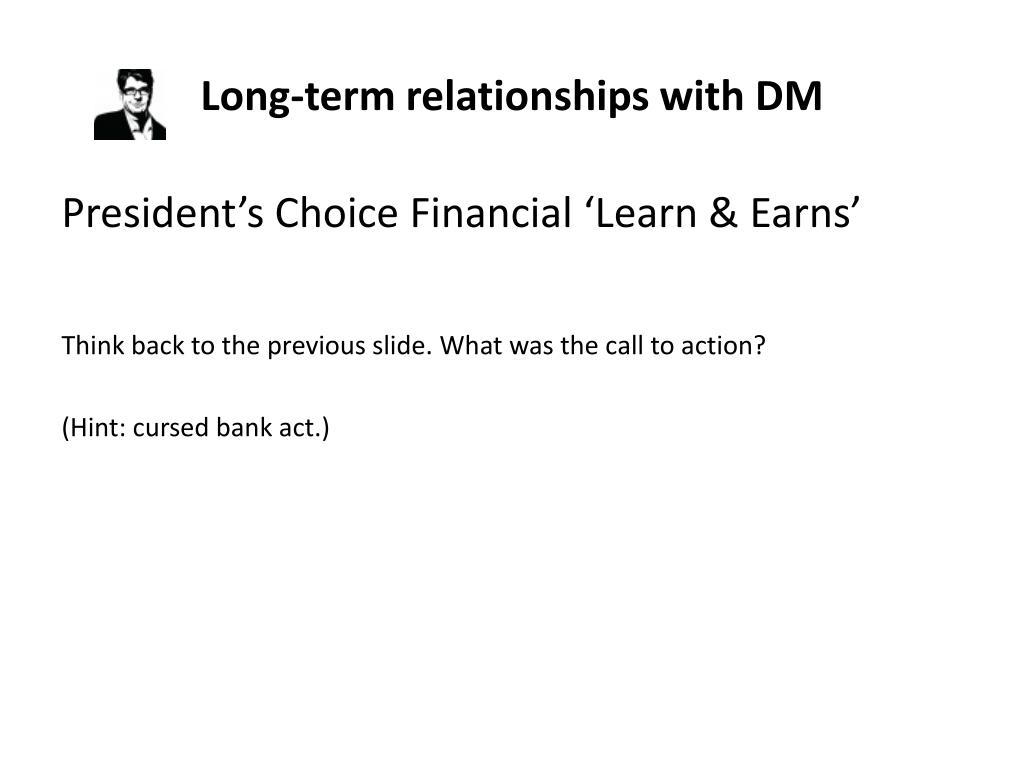 Long-term relationships with DM

President’s Choice Financial ‘Learn & Earns’

Think back to the previous slide. What was the call to action?

(Hint: cursed bank act.)